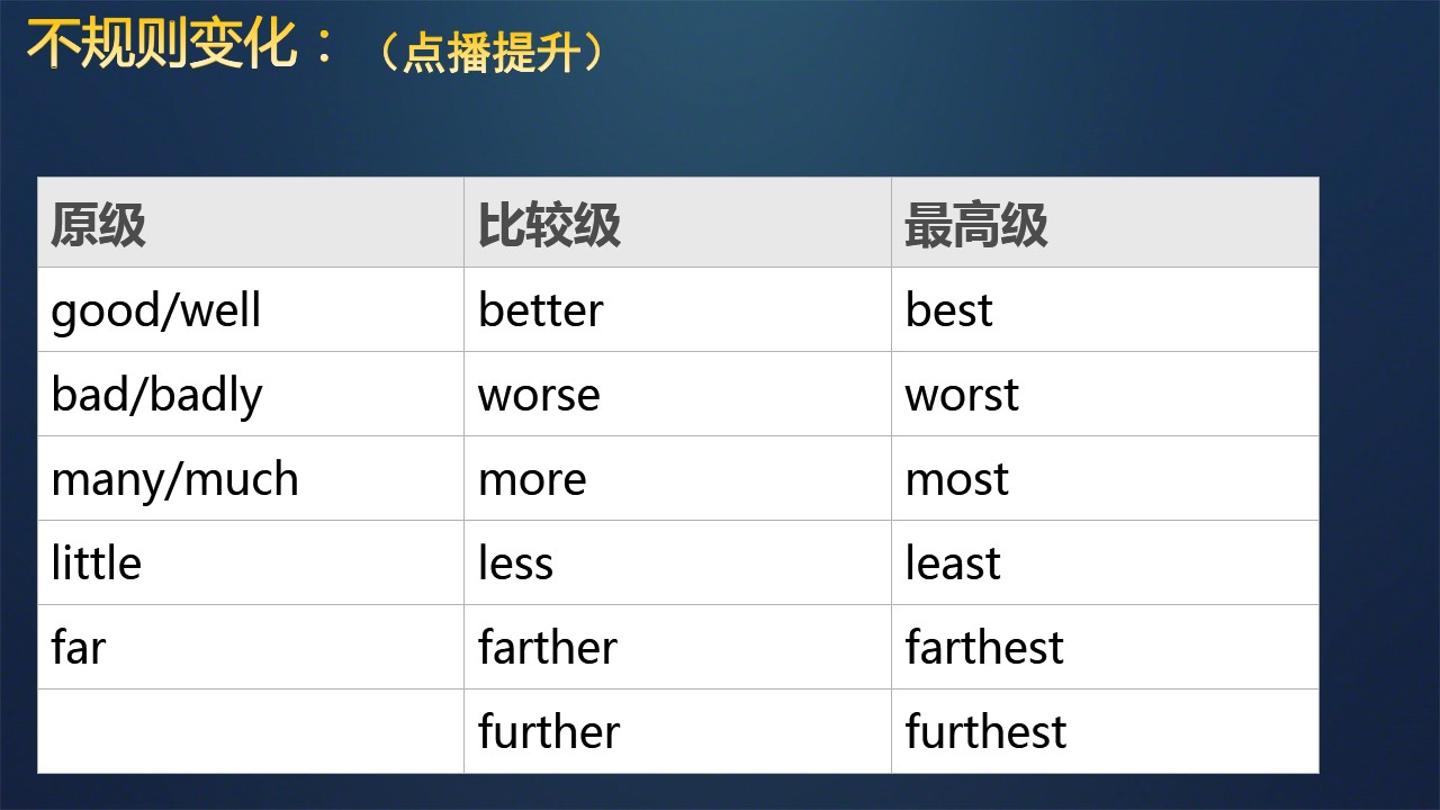 不规则变化：（点播提升）

| 原级 | 比较级 | 最高级 |
|---|---|---|
| good/well | better | best |
| bad/badly | worse | worst |
| many/much | more | most |
| little | less | least |
| far | farther | farthest |
| | further | furthest |